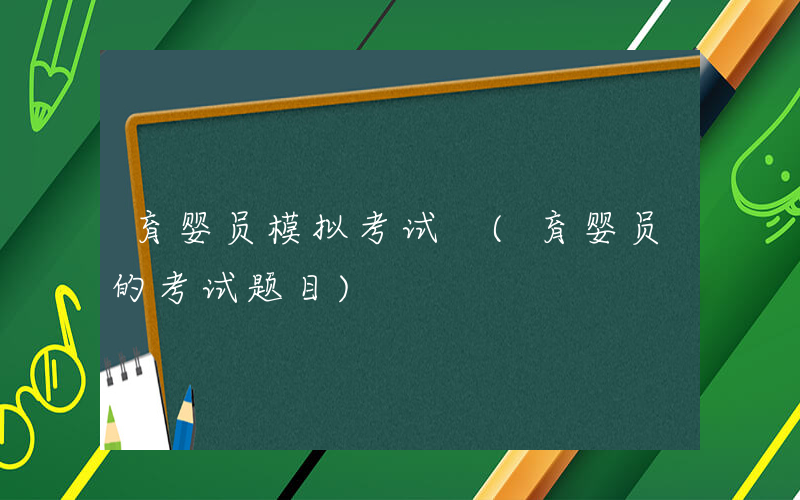 育婴员模拟考试 （育婴员的考试题目）